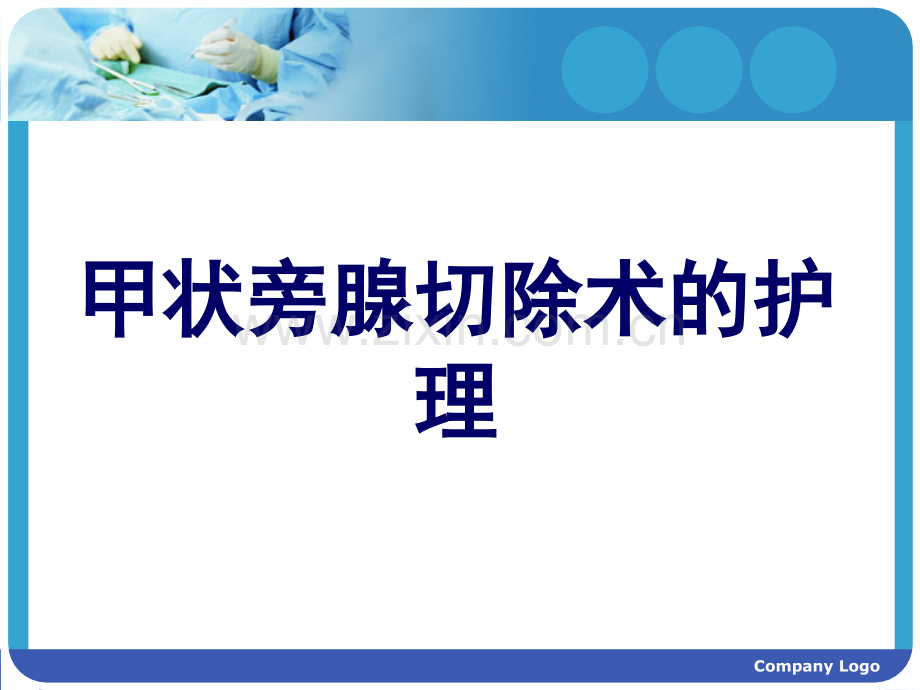 甲状旁腺切除术的护理

www.zixin.com.cn

Company Logo